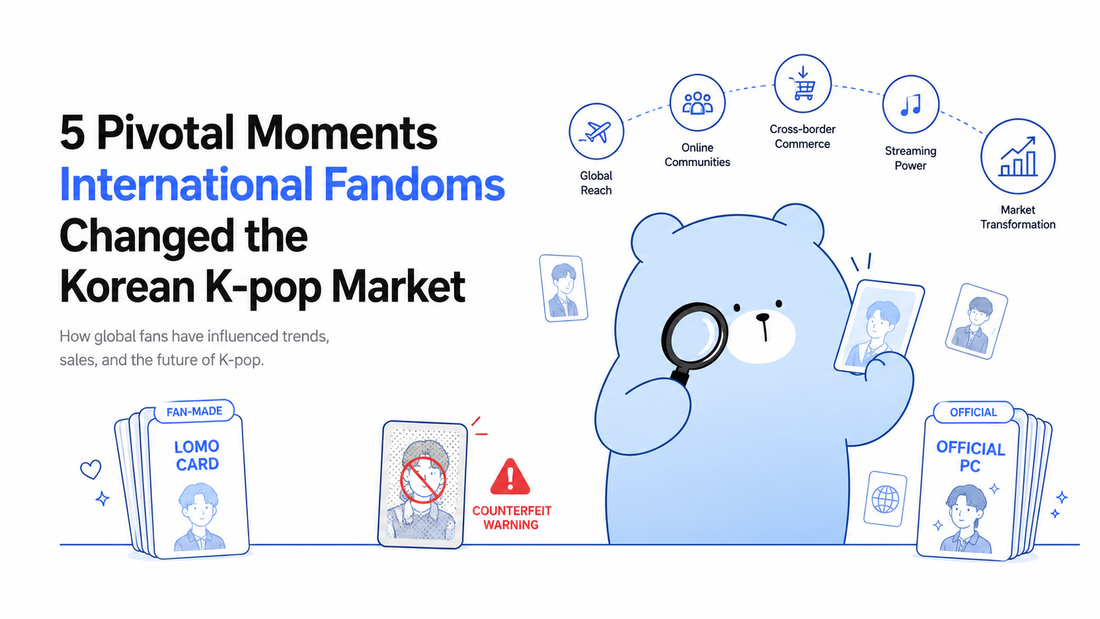 5 Pivotal Moments International Fandoms Changed the Korean K-pop Market

How global fans have influenced trends, sales, and the future of K-pop.

Global Reach

Online Communities

Cross-border Commerce

Streaming Power

Market Transformation

FAN-MADE

LOMO CARD

COUNTERFEIT WARNING

OFFICIAL

OFFICIAL PC